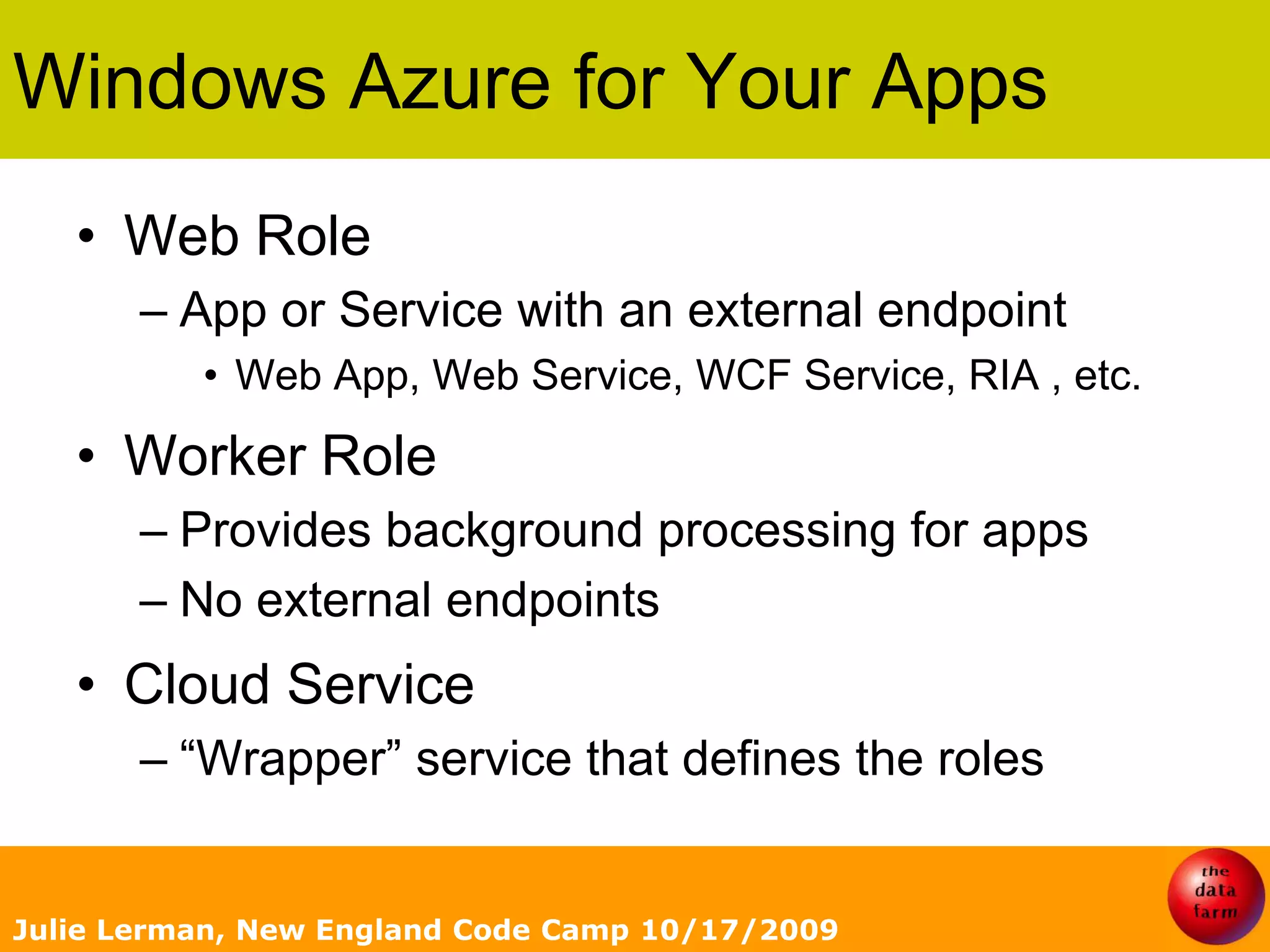 Windows Azure for Your Apps

• Web Role
– App or Service with an external endpoint
• Web App, Web Service, WCF Service, RIA , etc.
• Worker Role
– Provides background processing for apps
– No external endpoints
• Cloud Service
– “Wrapper” service that defines the roles

Julie Lerman, New England Code Camp 10/17/2009

the data farm